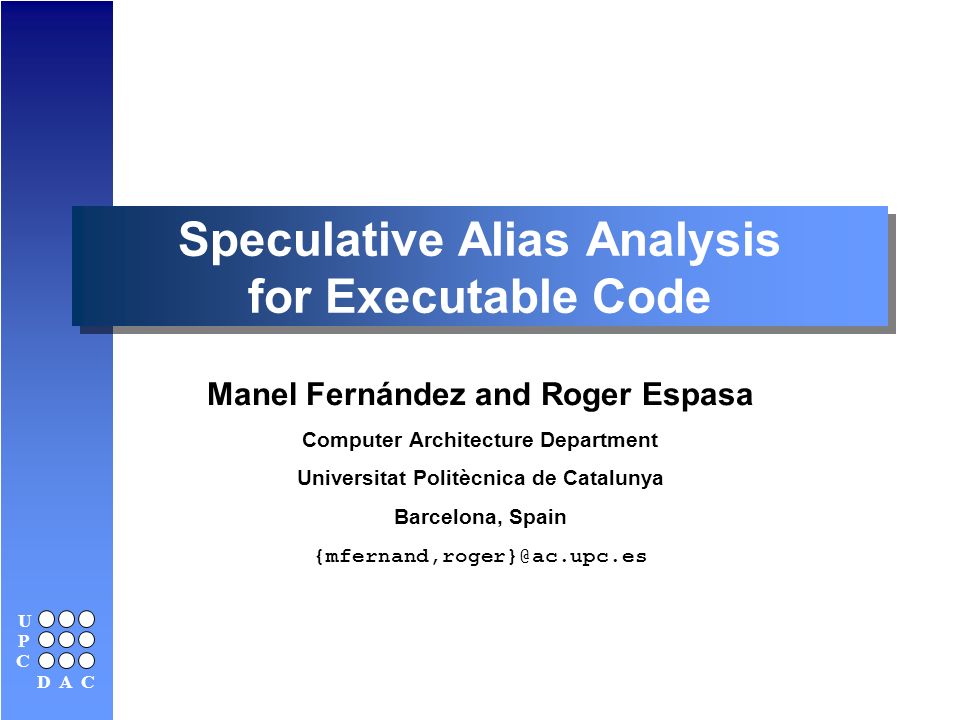 Speculative Alias Analysis for Executable Code

Manel Fernández and Roger Espasa

Computer Architecture Department

Universitat Politècnica de Catalunya

Barcelona, Spain

{mfernand,roger}@ac.upc.es

U
P
C
D A C